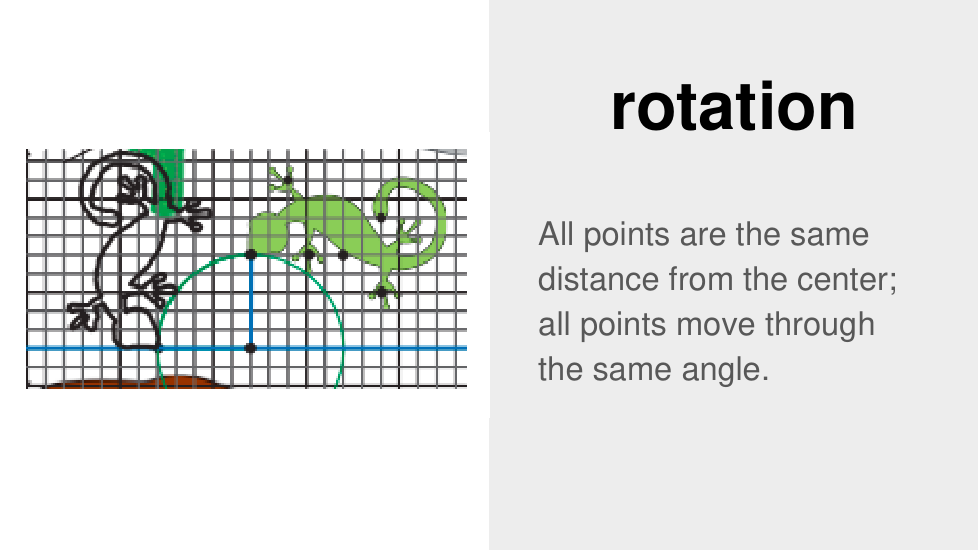 rotation

All points are the same distance from the center; all points move through the same angle.